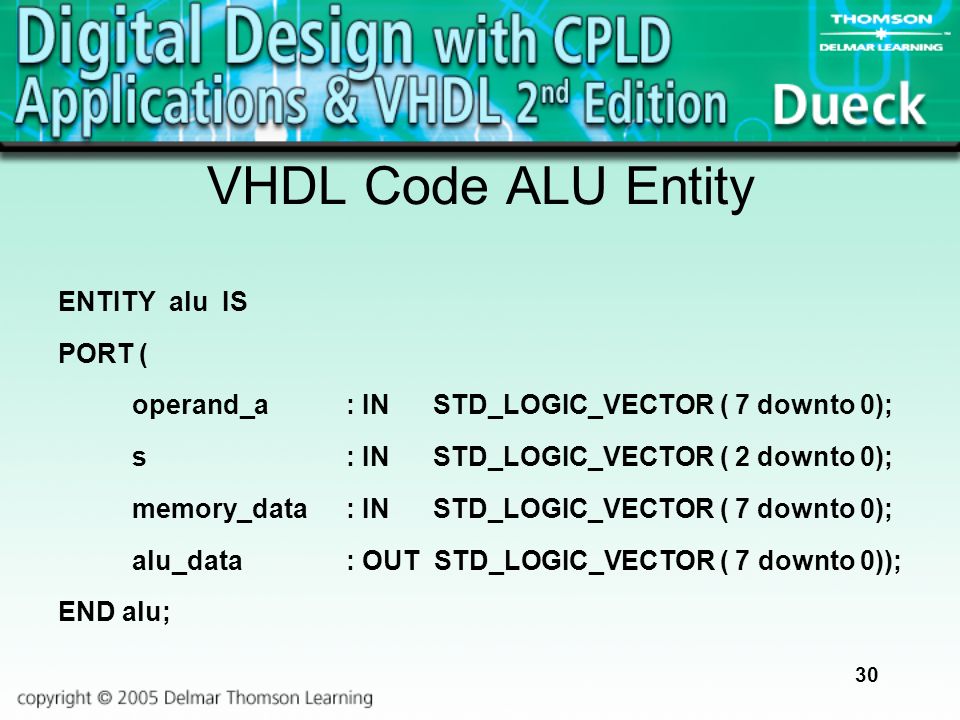 Digital Design with CPLD Applications & VHDL 2nd Edition

THOMSON
DELMAR LEARNING

Dueck

VHDL Code ALU Entity

ENTITY alu IS
PORT (
operand_a : IN STD_LOGIC_VECTOR ( 7 downto 0);
s : IN STD_LOGIC_VECTOR ( 2 downto 0);
memory_data : IN STD_LOGIC_VECTOR ( 7 downto 0);
alu_data : OUT STD_LOGIC_VECTOR ( 7 downto 0));
END alu;

30

copyright © 2005 Delmar Thomson Learning